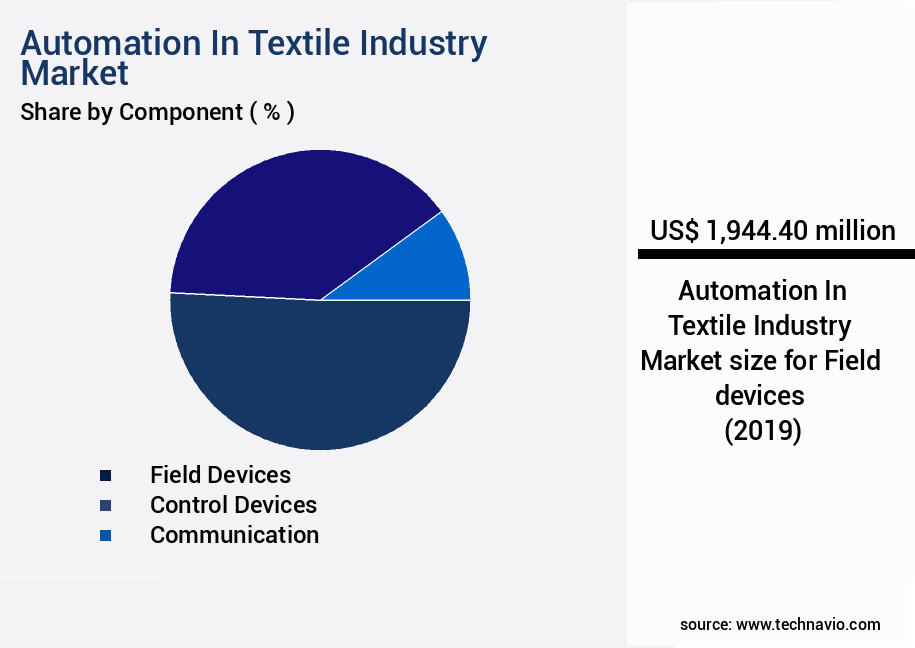 Automation In Textile Industry Market
Share by Component ( % )

Field Devices
Control Devices
Communication

US$ 1,944.40 million

Automation In Textile Industry Market size for Field devices (2019)

source: www.technavio.com